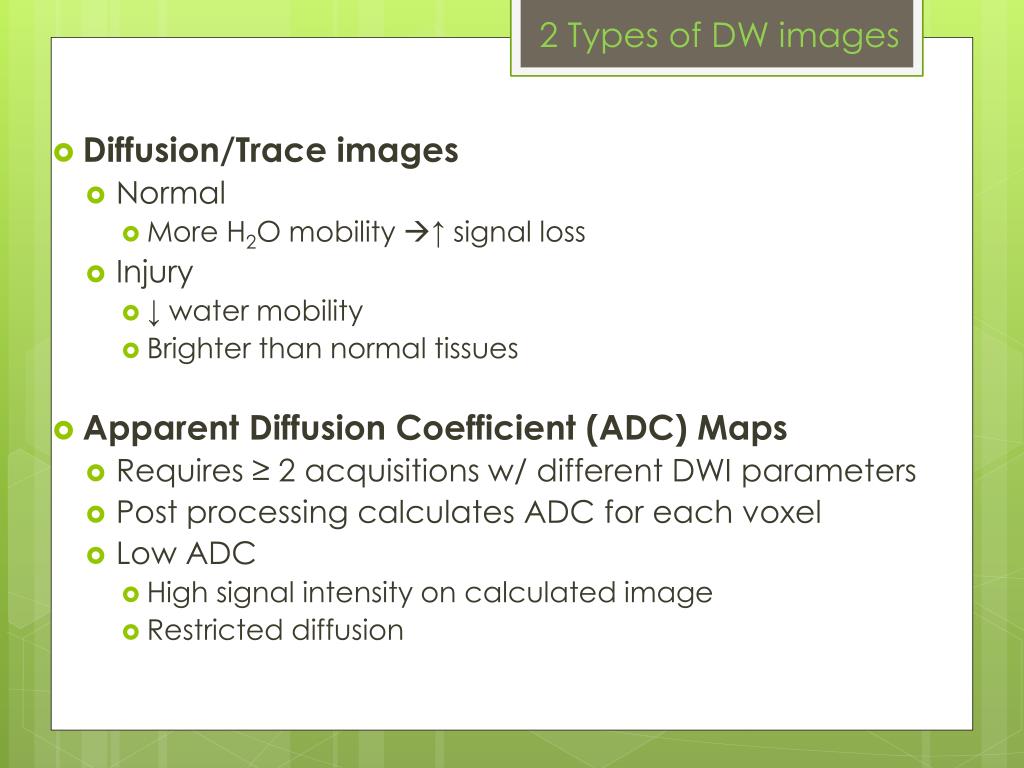 2 Types of DW images

Diffusion/Trace images

Normal

More $H_2O$ mobility →↑ signal loss

Injury

↓ water mobility

Brighter than normal tissues

Apparent Diffusion Coefficient (ADC) Maps

Requires ≥ 2 acquisitions w/ different DWI parameters

Post processing calculates ADC for each voxel

Low ADC

High signal intensity on calculated image

Restricted diffusion